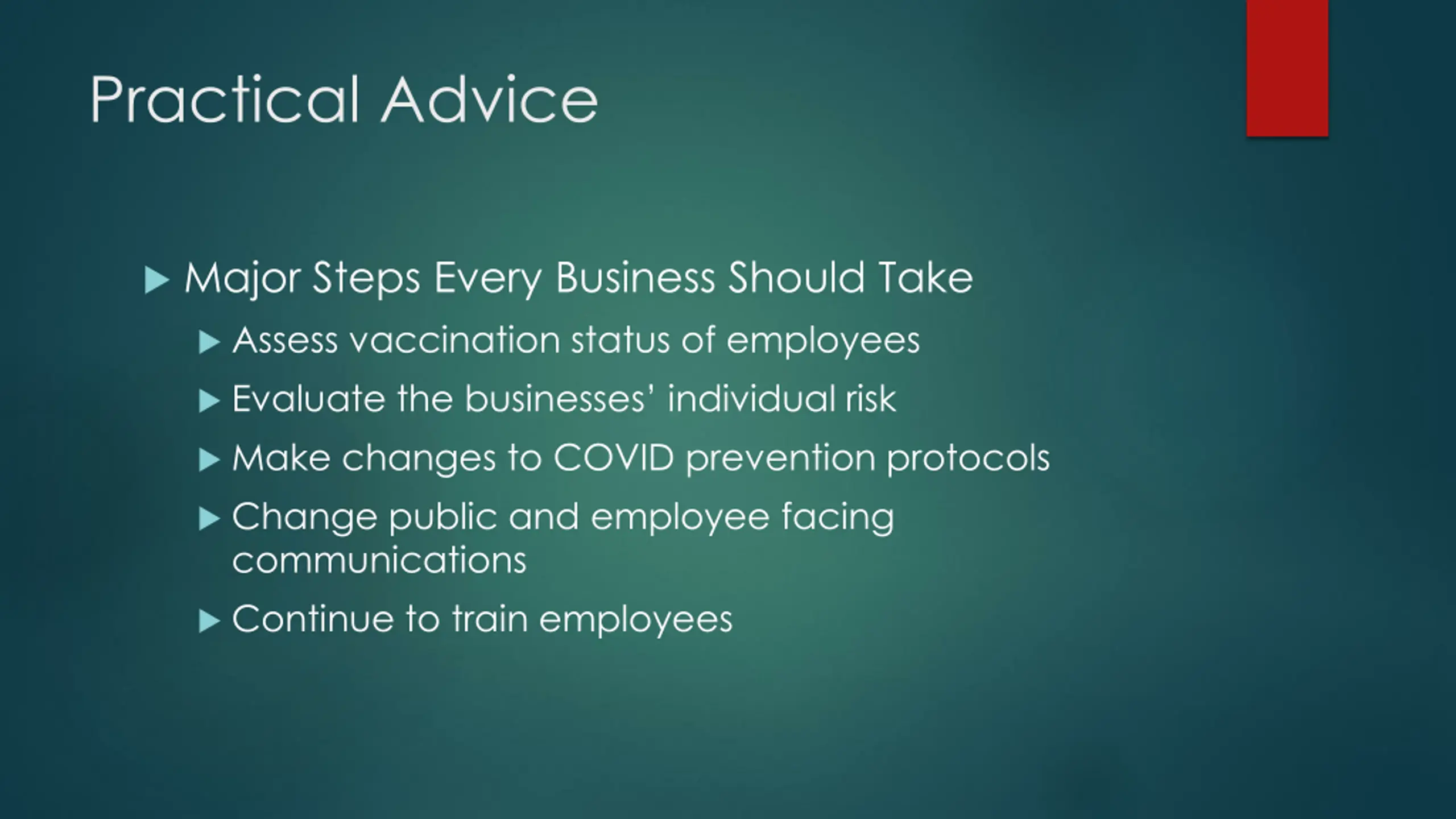 Practical Advice

▶ Major Steps Every Business Should Take
▶ Assess vaccination status of employees
▶ Evaluate the businesses' individual risk
▶ Make changes to COVID prevention protocols
▶ Change public and employee facing communications
▶ Continue to train employees